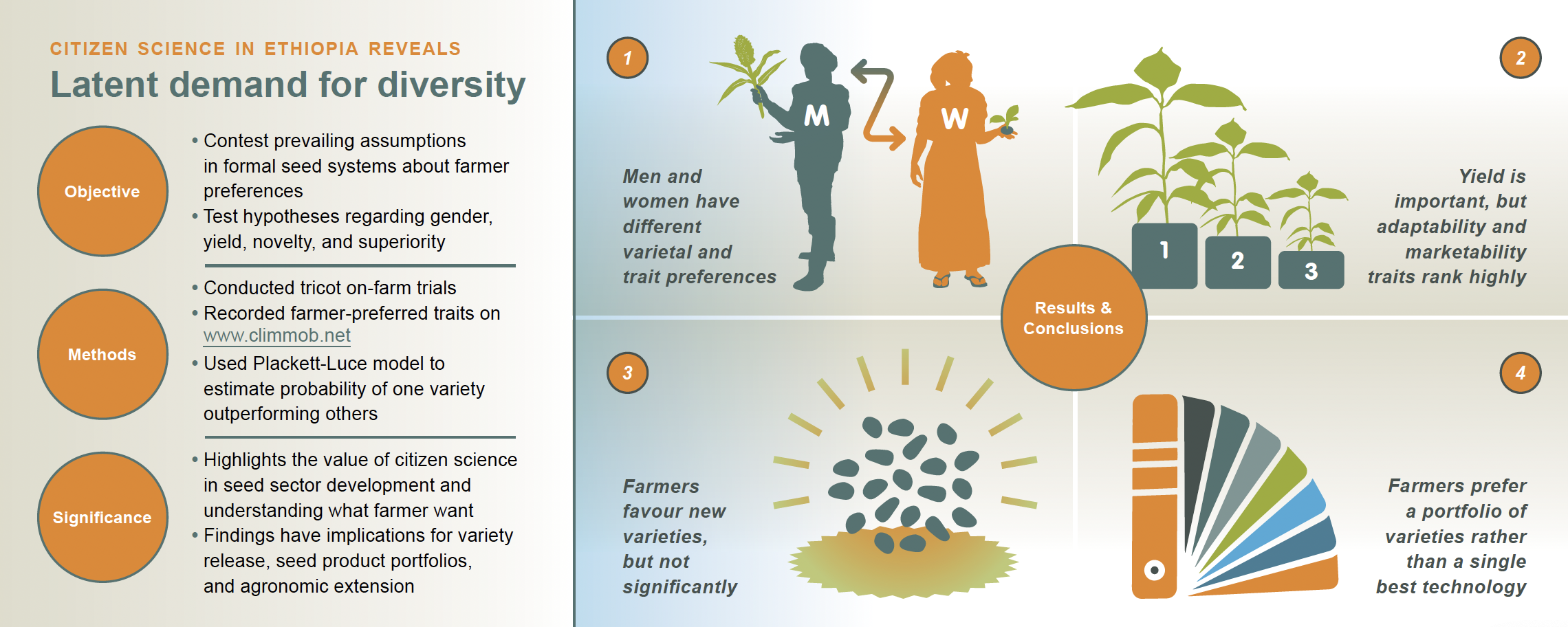 CITIZEN SCIENCE IN ETHIOPIA REVEALS
Latent demand for diversity

Objective

• Contest prevailing assumptions in formal seed systems about farmer preferences
• Test hypotheses regarding gender, yield, novelty, and superiority

Methods

• Conducted tricot on-farm trials
• Recorded farmer-preferred traits on www.climmob.net
• Used Plackett-Luce model to estimate probability of one variety outperforming others

Significance

• Highlights the value of citizen science in seed sector development and understanding what farmer want
• Findings have implications for variety release, seed product portfolios, and agronomic extension

1

M

W

Men and women have different varietal and trait preferences

2

1

2

3

Yield is important, but adaptability and marketability traits rank highly

Results & Conclusions

3

Farmers favour new varieties, but not significantly

4

Farmers prefer a portfolio of varieties rather than a single best technology